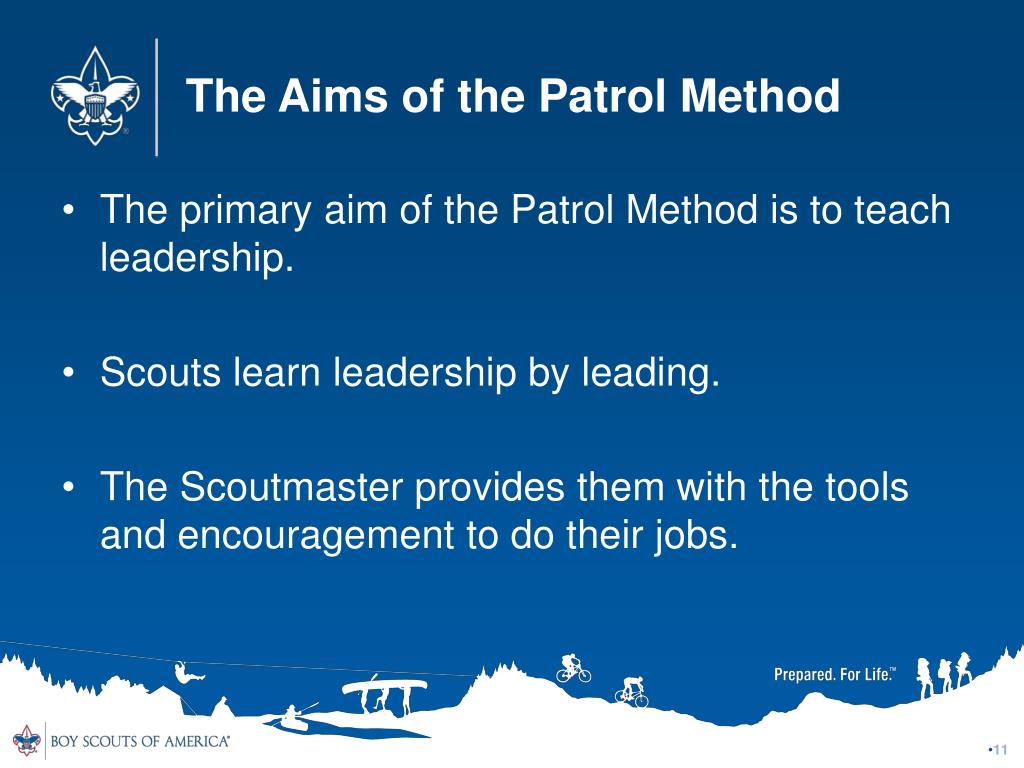 The Aims of the Patrol Method

• The primary aim of the Patrol Method is to teach leadership.

• Scouts learn leadership by leading.

• The Scoutmaster provides them with the tools and encouragement to do their jobs.

Prepared. For Life.™

BOY SCOUTS OF AMERICA®

•11